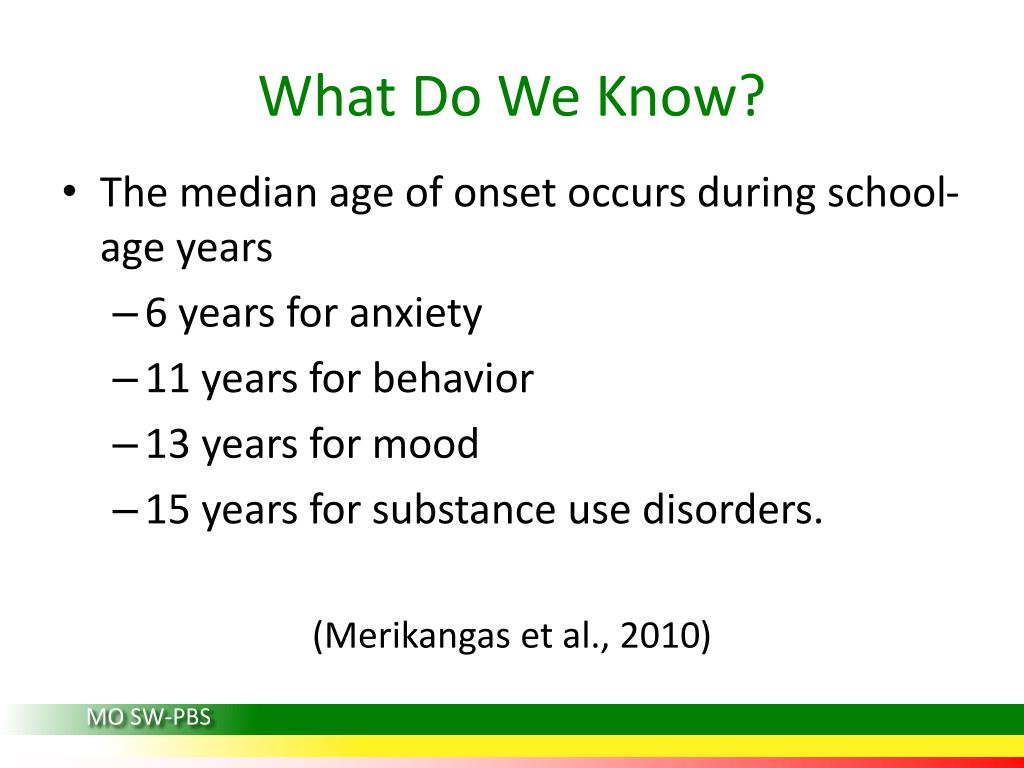 What Do We Know?

• The median age of onset occurs during school-age years
– 6 years for anxiety
– 11 years for behavior
– 13 years for mood
– 15 years for substance use disorders.

(Merikangas et al., 2010)

MO SW-PBS